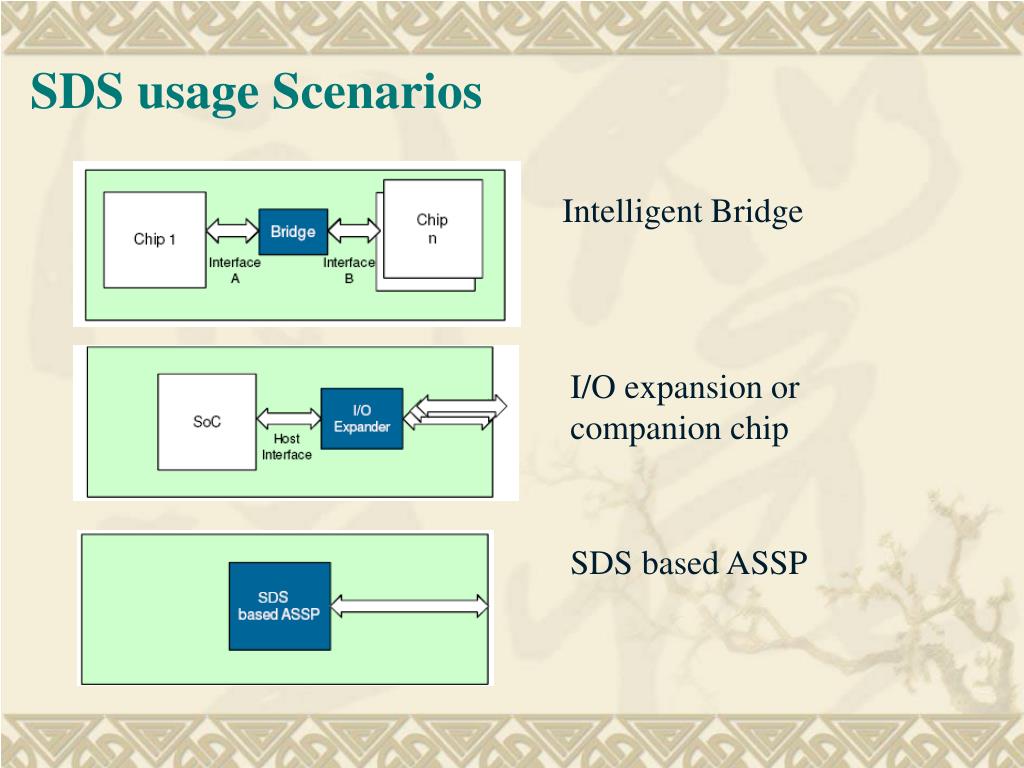 SDS usage Scenarios

Chip 1

Bridge

Interface A

Interface B

Chip n

Intelligent Bridge

SoC

Host Interface

I/O Expander

I/O expansion or companion chip

SDS based ASSP

SDS based ASSP